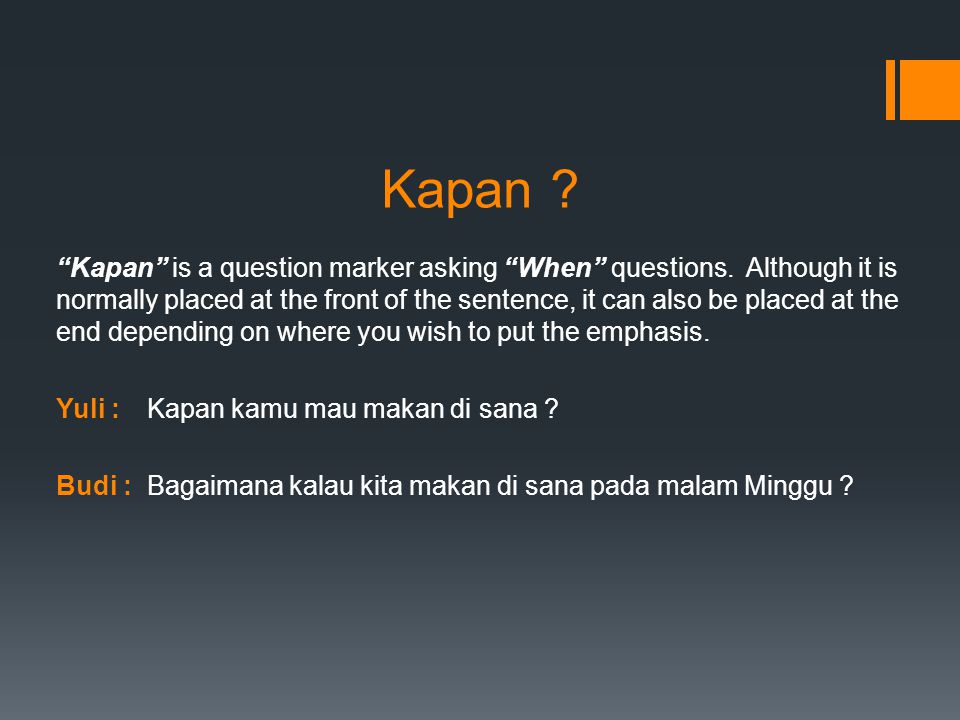 Kapan ?

“Kapan” is a question marker asking “When” questions. Although it is normally placed at the front of the sentence, it can also be placed at the end depending on where you wish to put the emphasis.

Yuli : Kapan kamu mau makan di sana ?

Budi : Bagaimana kalau kita makan di sana pada malam Minggu ?